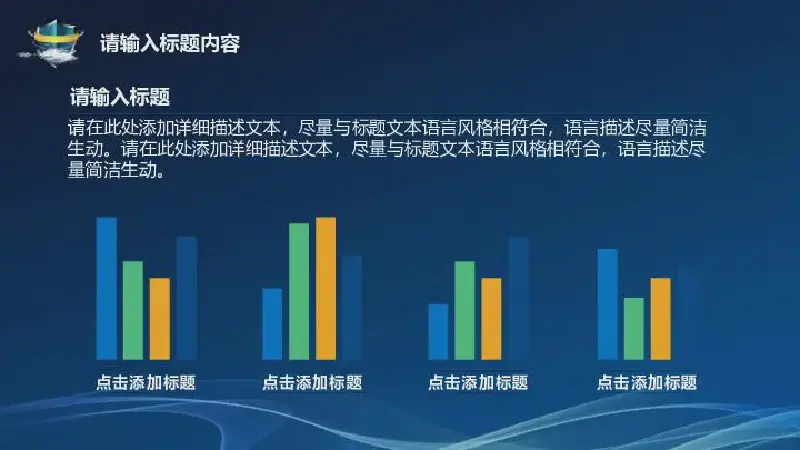 请输入标题内容

请输入标题

请在此处添加详细描述文本，尽量与标题文本语言风格相符合，语言描述尽量简洁生动。请在此处添加详细描述文本，尽量与标题文本语言风格相符合，语言描述尽量简洁生动。

点击添加标题

点击添加标题

点击添加标题

点击添加标题